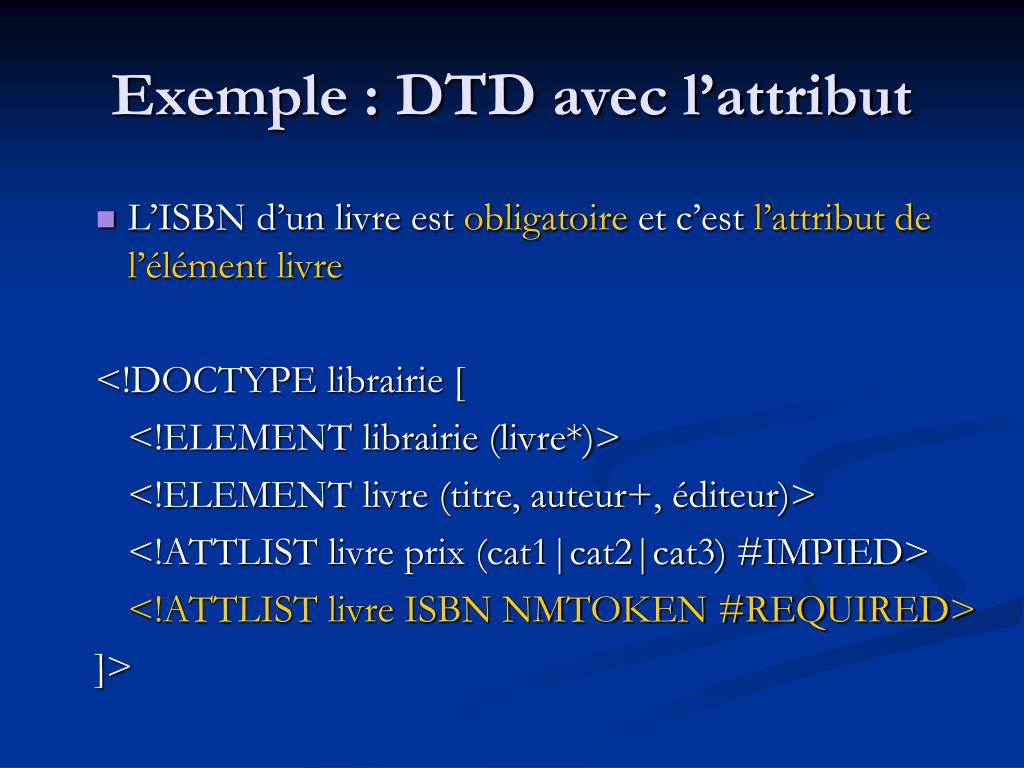 Exemple : DTD avec l’attribut

L’ISBN d’un livre est obligatoire et c’est l’attribut de l’élément livre

<!DOCTYPE librairie [
<!ELEMENT librairie (livre*)>
<!ELEMENT livre (titre, auteur+, éditeur)>
<!ATTLIST livre prix (cat1|cat2|cat3) #IMPIED>
<!ATTLIST livre ISBN NMTOKEN #REQUIRED>
]>